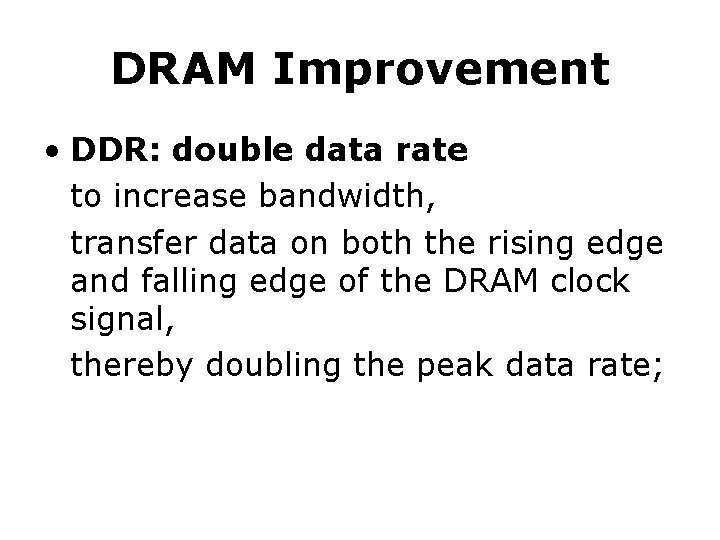 DRAM Improvement

• DDR: double data rate

to increase bandwidth,

transfer data on both the rising edge and falling edge of the DRAM clock signal,

thereby doubling the peak data rate;